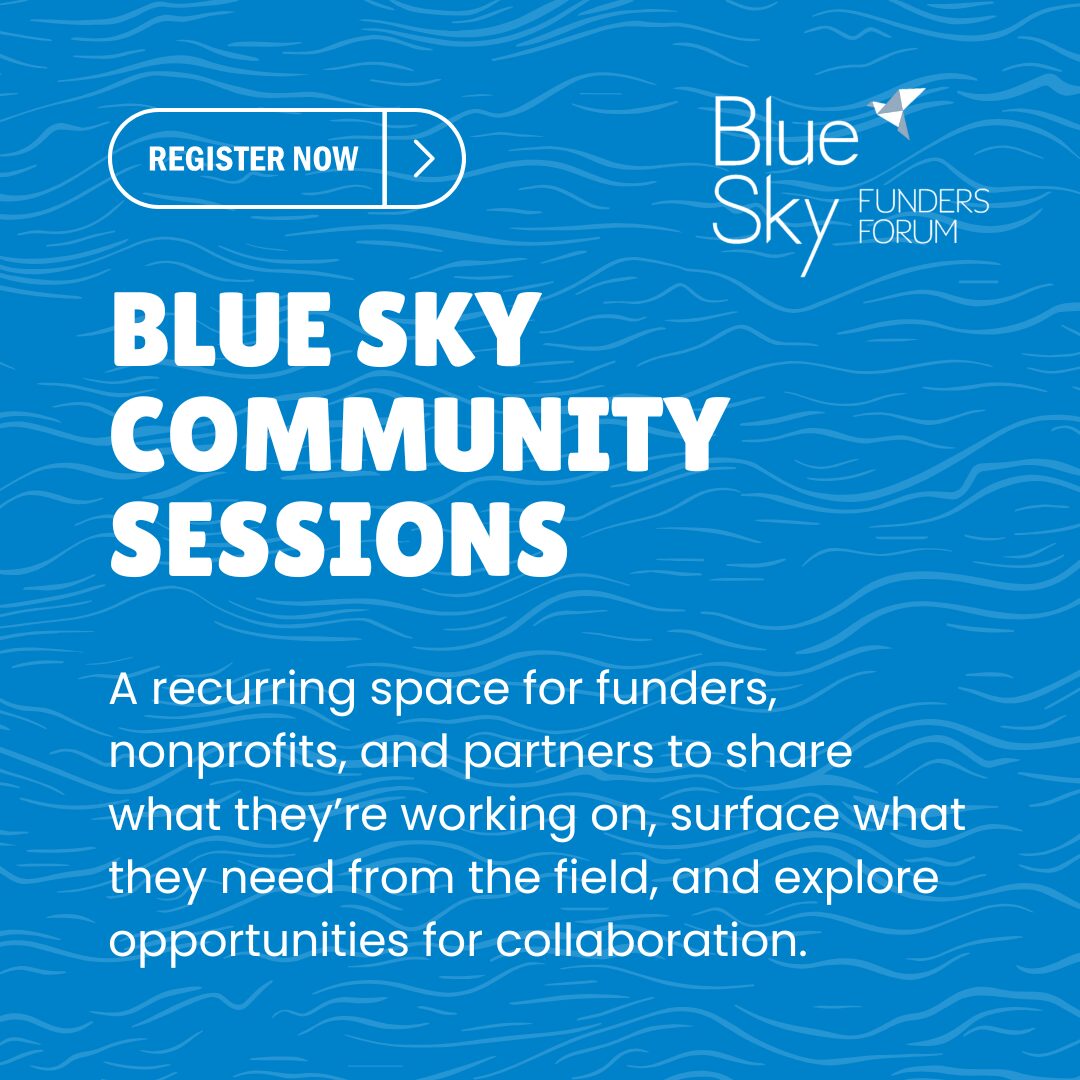 REGISTER NOW

Blue Sky FUNDERS FORUM

BLUE SKY COMMUNITY SESSIONS

A recurring space for funders, nonprofits, and partners to share what they're working on, surface what they need from the field, and explore opportunities for collaboration.